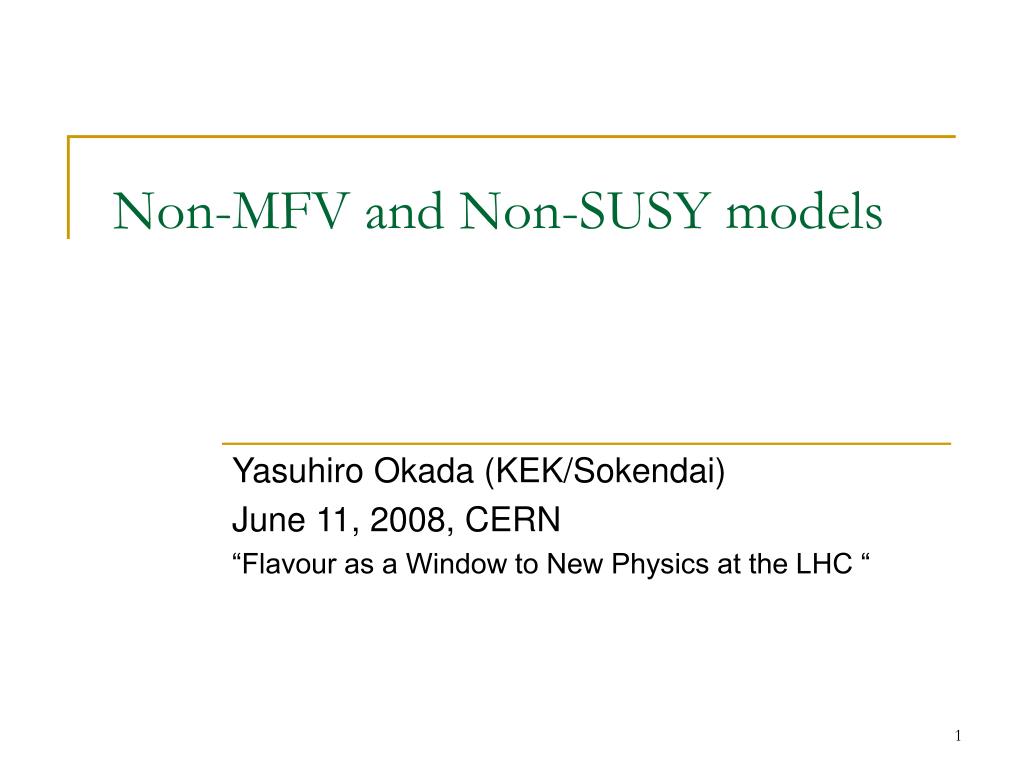 Non-MFV and Non-SUSY models

Yasuhiro Okada (KEK/Sokendai)
June 11, 2008, CERN
“Flavour as a Window to New Physics at the LHC “

1